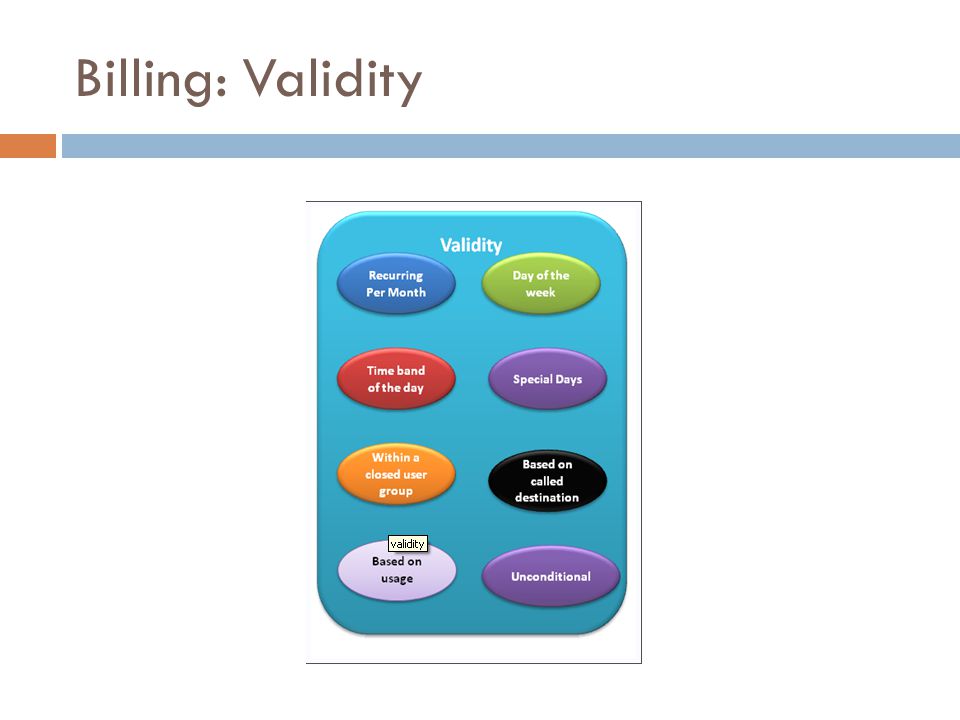 Billing: Validity

Validity

Recurring Per Month

Day of the week

Time band of the day

Special Days

Within a closed user group

Based on called destination

validity

Based on usage

Unconditional